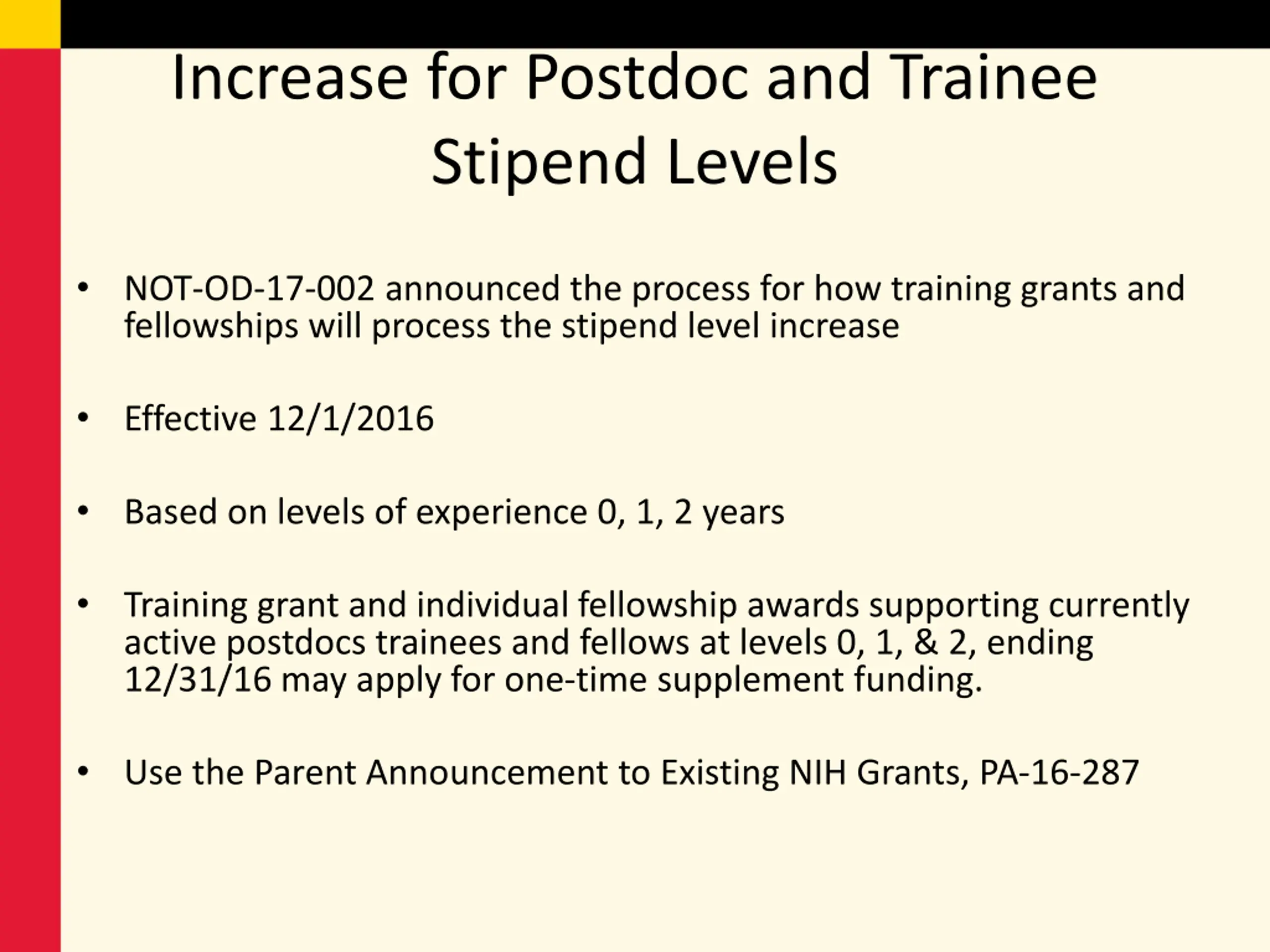 Increase for Postdoc and Trainee Stipend Levels

• NOT-OD-17-002 announced the process for how training grants and fellowships will process the stipend level increase

• Effective 12/1/2016

• Based on levels of experience 0, 1, 2 years

• Training grant and individual fellowship awards supporting currently active postdocs trainees and fellows at levels 0, 1, & 2, ending 12/31/16 may apply for one-time supplement funding.

• Use the Parent Announcement to Existing NIH Grants, PA-16-287